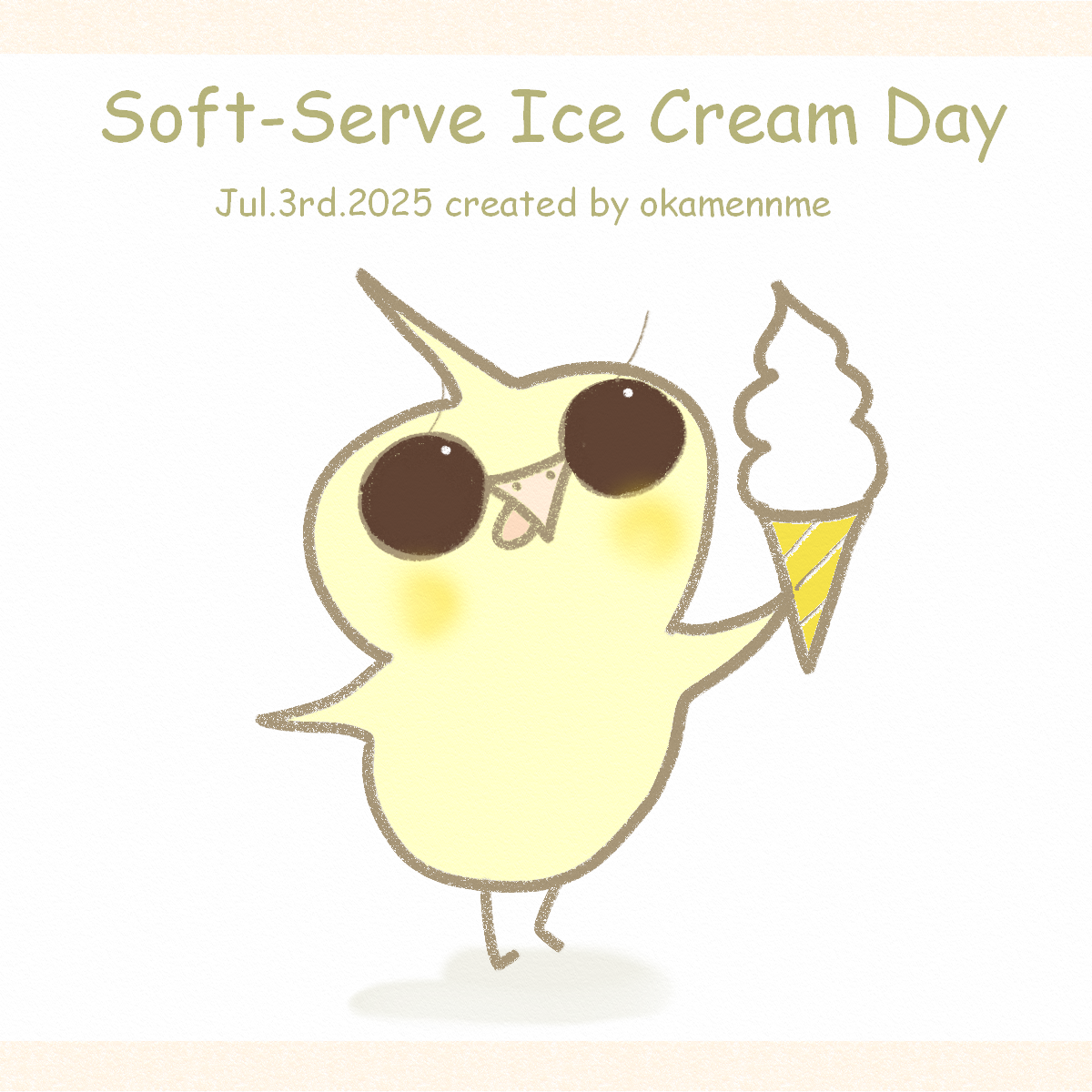 Soft-Serve Ice Cream Day

Jul.3rd.2025 created by okamennme